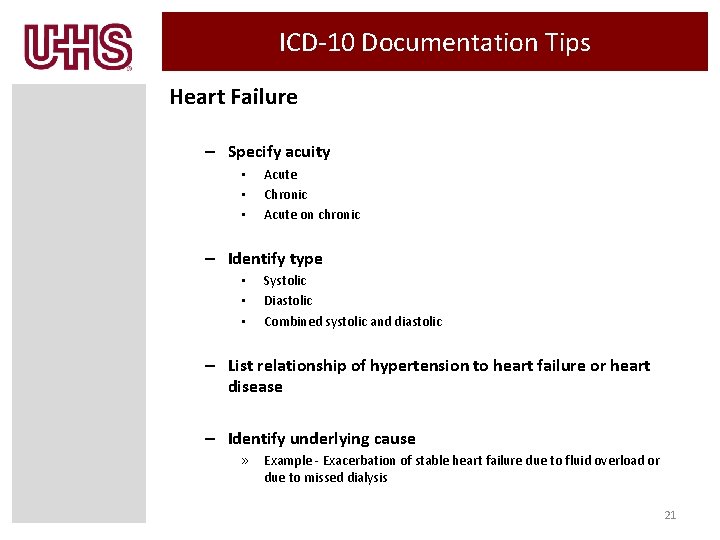 UHS

ICD-10 Documentation Tips

Heart Failure

– Specify acuity
• Acute
• Chronic
• Acute on chronic

– Identify type
• Systolic
• Diastolic
• Combined systolic and diastolic

– List relationship of hypertension to heart failure or heart disease

– Identify underlying cause
» Example - Exacerbation of stable heart failure due to fluid overload or due to missed dialysis

21